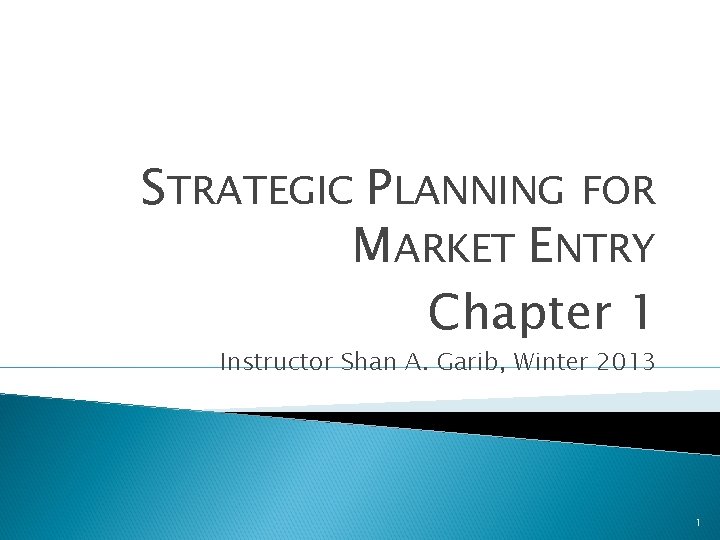 STRATEGIC PLANNING FOR MARKET ENTRY
Chapter 1

Instructor Shan A. Garib, Winter 2013

1